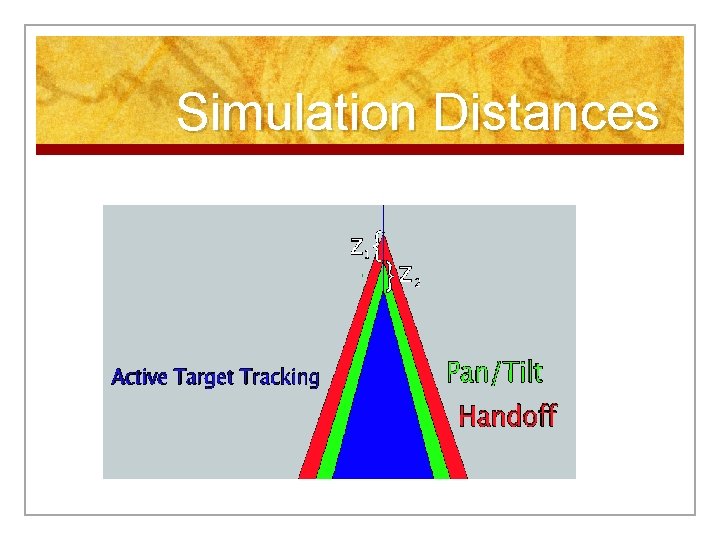 Simulation Distances

$Z_1$

$Z_2$

Active Target Tracking

Pan/Tilt

Handoff